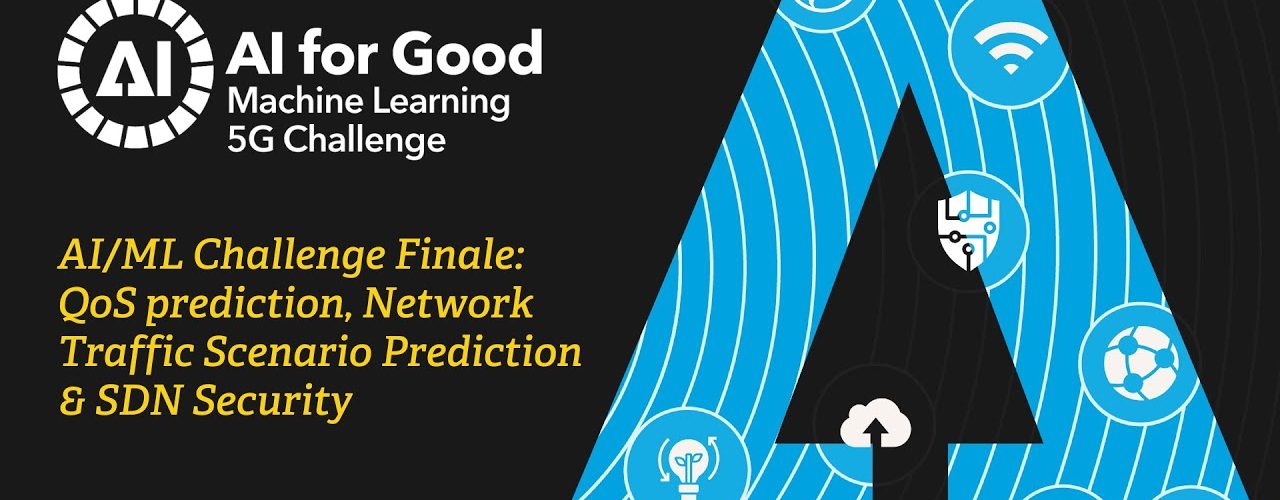 AI

AI for Good
Machine Learning
5G Challenge

AI/ML Challenge Finale: QoS prediction, Network Traffic Scenario Prediction & SDN Security